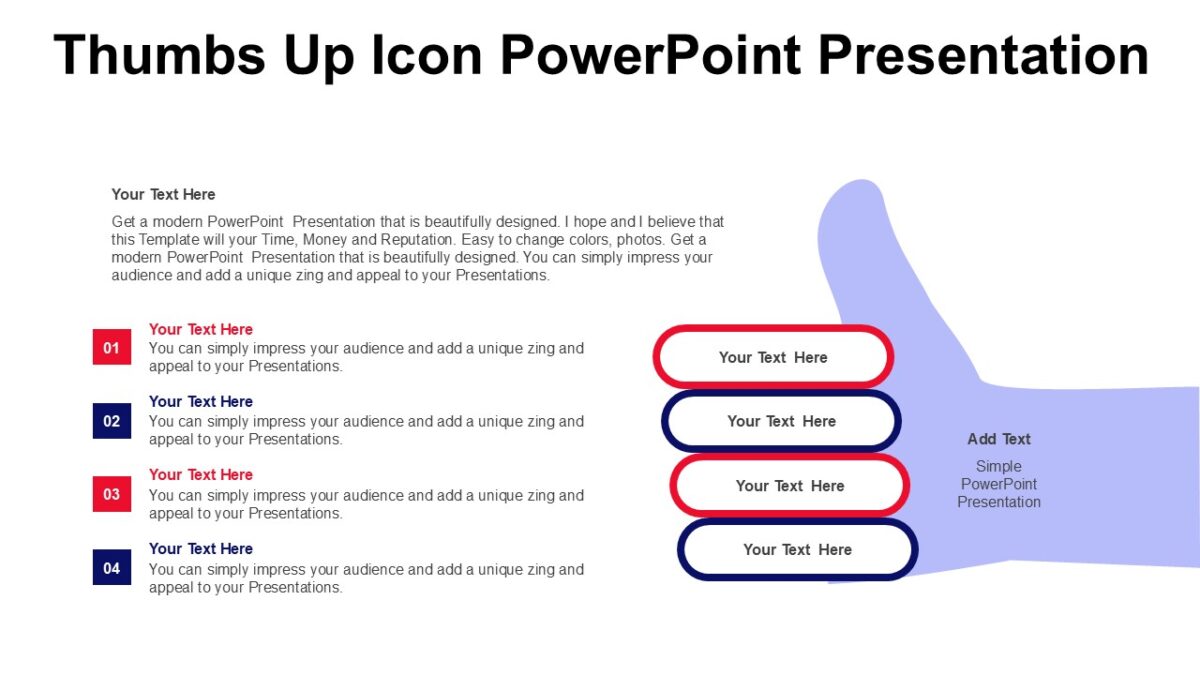 Thumbs Up Icon PowerPoint Presentation

Your Text Here

Get a modern PowerPoint Presentation that is beautifully designed. I hope and I believe that this Template will your Time, Money and Reputation. Easy to change colors, photos. Get a modern PowerPoint Presentation that is beautifully designed. You can simply impress your audience and add a unique zing and appeal to your Presentations.

01
Your Text Here
You can simply impress your audience and add a unique zing and appeal to your Presentations.

02
Your Text Here
You can simply impress your audience and add a unique zing and appeal to your Presentations.

03
Your Text Here
You can simply impress your audience and add a unique zing and appeal to your Presentations.

04
Your Text Here
You can simply impress your audience and add a unique zing and appeal to your Presentations.

Your Text Here

Your Text Here

Your Text Here

Your Text Here

Add Text

Simple PowerPoint Presentation